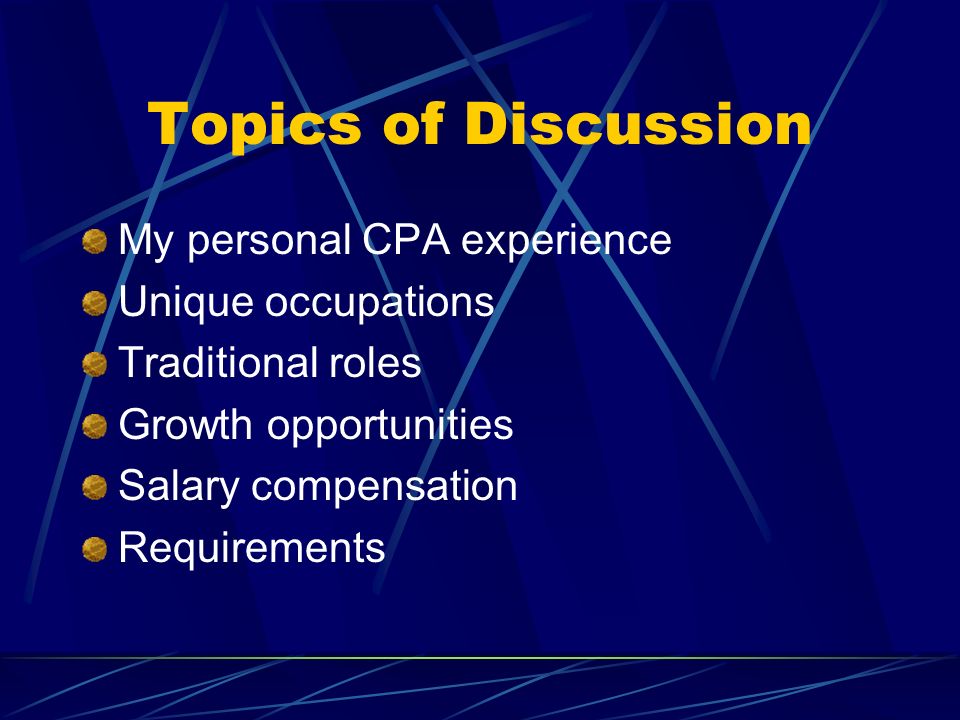 Topics of Discussion

My personal CPA experience
Unique occupations
Traditional roles
Growth opportunities
Salary compensation
Requirements